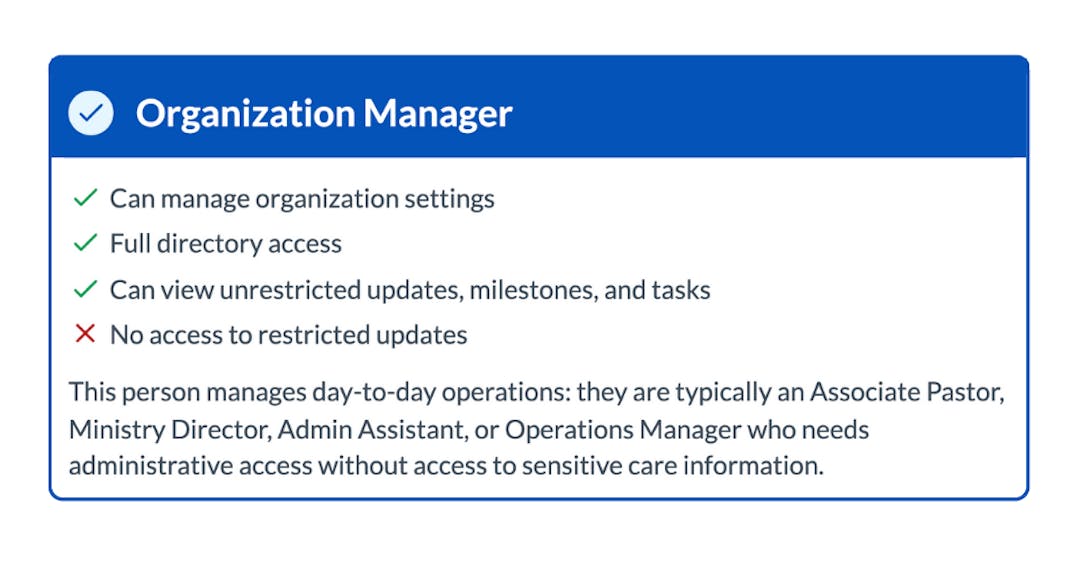 Organization Manager

✓ Can manage organization settings
✓ Full directory access
✓ Can view unrestricted updates, milestones, and tasks
✕ No access to restricted updates

This person manages day-to-day operations: they are typically an Associate Pastor, Ministry Director, Admin Assistant, or Operations Manager who needs administrative access without access to sensitive care information.